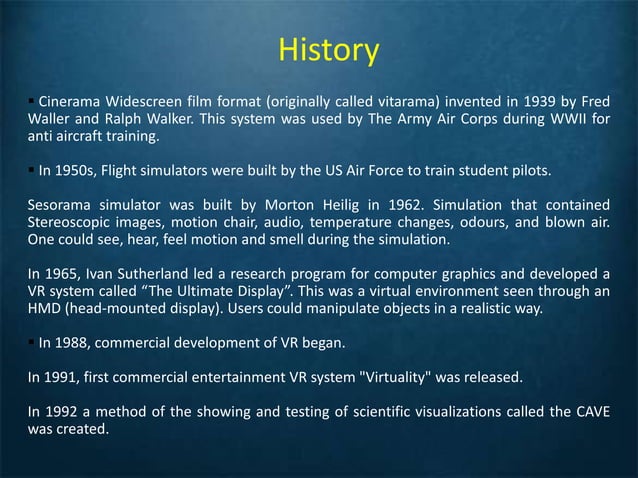 History

▪ Cinerama Widescreen film format (originally called vitarama) invented in 1939 by Fred Waller and Ralph Walker. This system was used by The Army Air Corps during WWII for anti aircraft training.

▪ In 1950s, Flight simulators were built by the US Air Force to train student pilots.

Sesorama simulator was built by Morton Heilig in 1962. Simulation that contained Stereoscopic images, motion chair, audio, temperature changes, odours, and blown air. One could see, hear, feel motion and smell during the simulation.

In 1965, Ivan Sutherland led a research program for computer graphics and developed a VR system called “The Ultimate Display”. This was a virtual environment seen through an HMD (head-mounted display). Users could manipulate objects in a realistic way.

▪ In 1988, commercial development of VR began.

In 1991, first commercial entertainment VR system "Virtuality" was released.

In 1992 a method of the showing and testing of scientific visualizations called the CAVE was created.